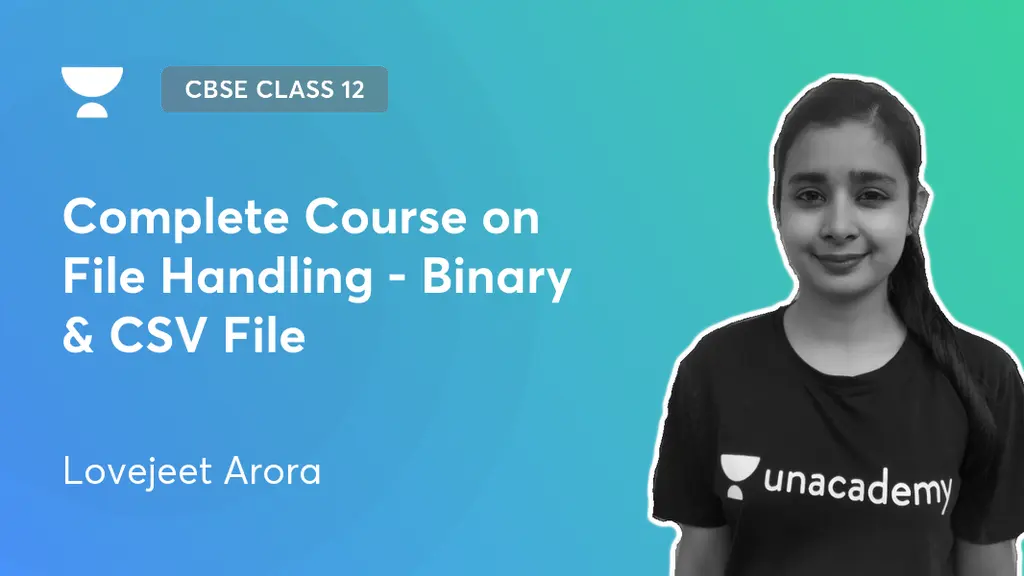 CBSE CLASS 12

Complete Course on File Handling - Binary & CSV File

Lovejeet Arora

unacademy